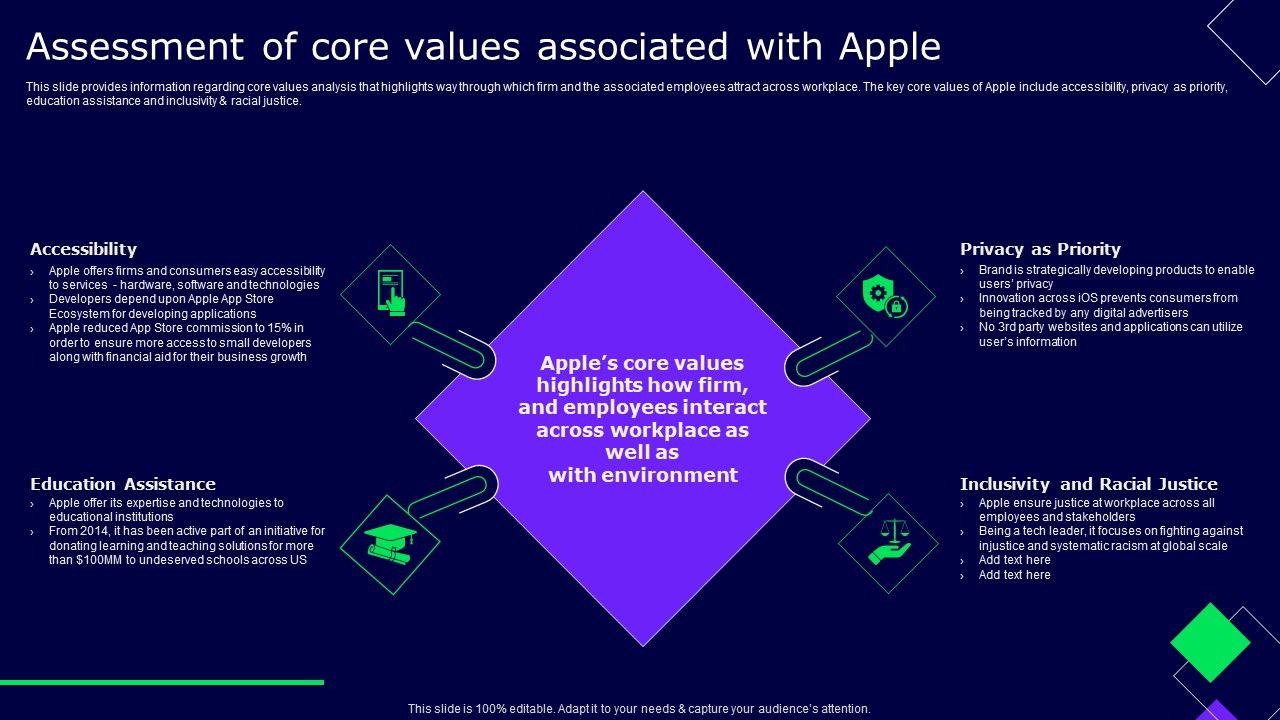 Assessment of core values associated with Apple

This slide provides information regarding core values analysis that highlights way through which firm and the associated employees attract across workplace. The key core values of Apple include accessibility, privacy as priority, education assistance and inclusivity & racial justice.

Accessibility
› Apple offers firms and consumers easy accessibility to services - hardware, software and technologies
› Developers depend upon Apple App Store Ecosystem for developing applications
› Apple reduced App Store commission to 15% in order to ensure more access to small developers along with financial aid for their business growth

Education Assistance
› Apple offer its expertise and technologies to educational institutions
› From 2014, it has been active part of an initiative for donating learning and teaching solutions for more than $100MM to undeserved schools across US

Apple's core values highlights how firm, and employees interact across workplace as well as with environment

Privacy as Priority
› Brand is strategically developing products to enable users' privacy
› Innovation across iOS prevents consumers from being tracked by any digital advertisers
› No 3rd party websites and applications can utilize user's information

Inclusivity and Racial Justice
› Apple ensure justice at workplace across all employees and stakeholders
› Being a tech leader, it focuses on fighting against injustice and systematic racism at global scale
› Add text here
› Add text here

This slide is 100% editable. Adapt it to your needs & capture your audience's attention.